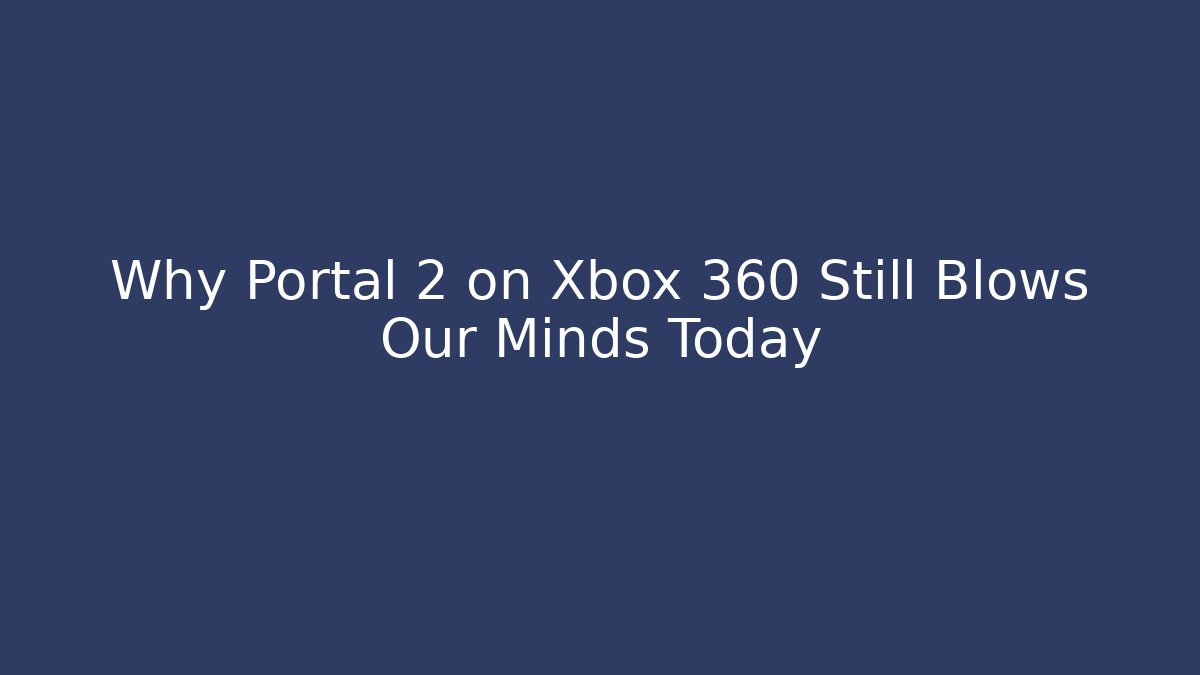 Why Portal 2 on Xbox 360 Still Blows Our Minds Today